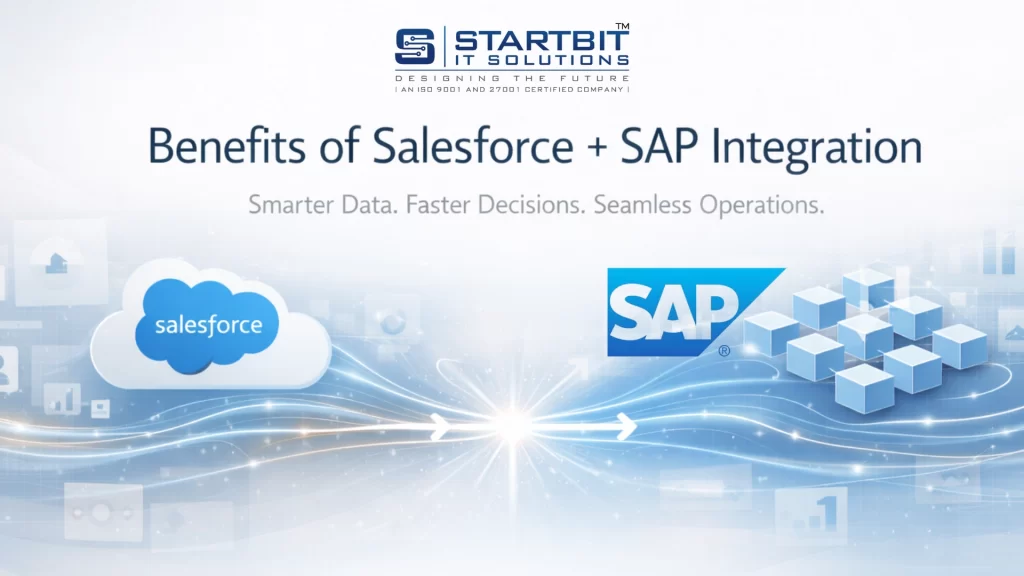 STARTBIT™
IT SOLUTIONS
DESIGNING THE FUTURE
| AN ISO 9001 AND 27001 CERTIFIED COMPANY |

Benefits of Salesforce + SAP Integration

Smarter Data. Faster Decisions. Seamless Operations.

salesforce

SAP®